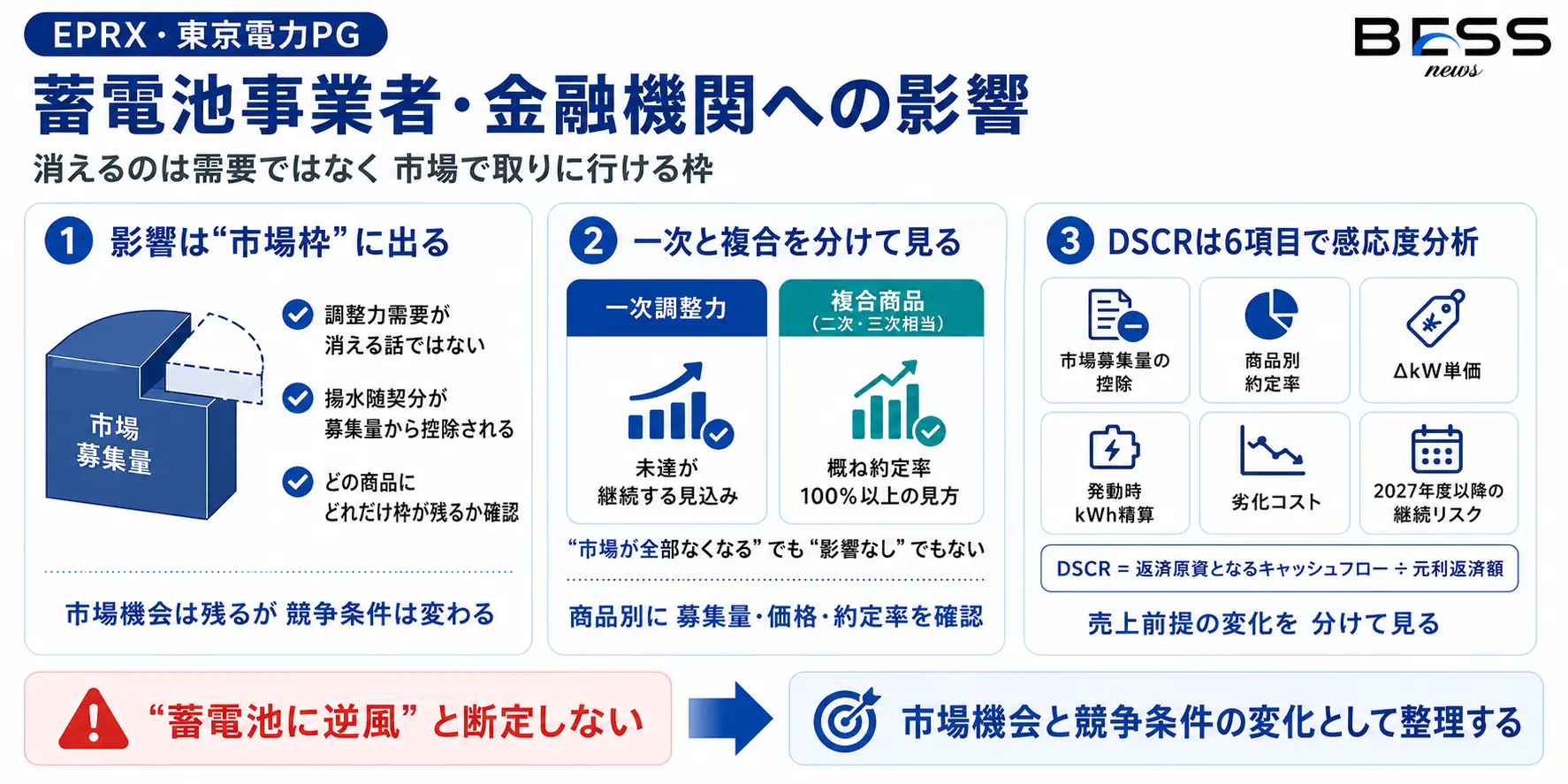 EPRX・東京電力PG

BESS news

蓄電池事業者・金融機関への影響

消えるのは需要ではなく 市場で取りに行ける枠

1 影響は“市場枠”に出る

市場募集量

調整力需要が消える話ではない

揚水随契分が募集量から控除される

どの商品にどれだけ枠が残るか確認

市場機会は残るが 競争条件は変わる

2 一次と複合を分けて見る

一次調整力

未達が継続する見込み

複合商品（二次・三次相当）

概ね約定率100%以上の見方

“市場が全部なくなる”でも“影響なし”でもない

商品別に 募集量・価格・約定率を確認

3 DSCRは6項目で感応度分析

市場募集量の控除

商品別約定率

ΔkW単価

発動時kWh精算

劣化コスト

2027年度以降の継続リスク

DSCR = 返済原資となるキャッシュフロー ÷ 元利返済額

売上前提の変化を 分けて見る

“蓄電池に逆風”と断定しない

市場機会と競争条件の変化として整理する